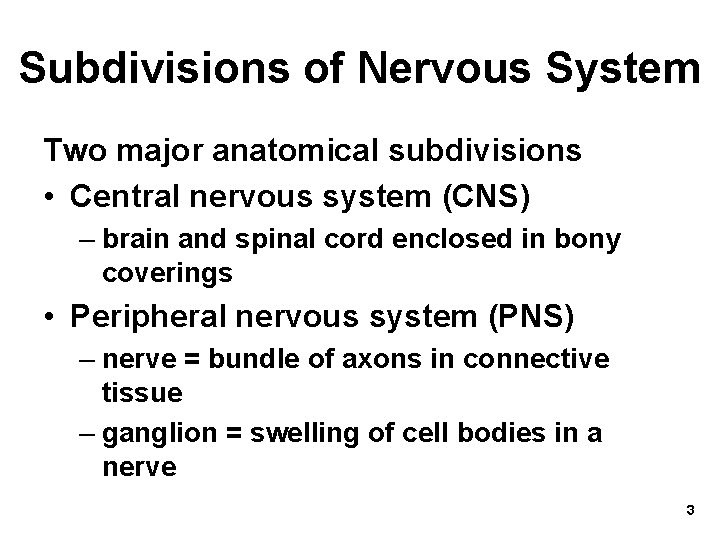 Subdivisions of Nervous System

Two major anatomical subdivisions

• Central nervous system (CNS)
  – brain and spinal cord enclosed in bony coverings
• Peripheral nervous system (PNS)
  – nerve = bundle of axons in connective tissue
  – ganglion = swelling of cell bodies in a nerve

3